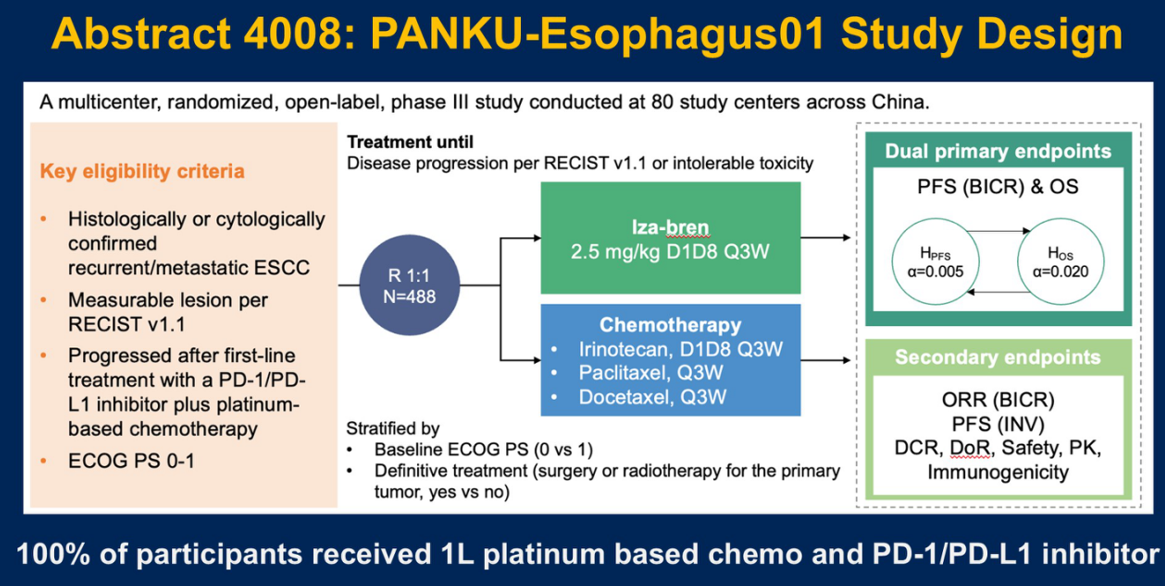 Abstract 4008: PANKU-Esophagus01 Study Design

A multicenter, randomized, open-label, phase III study conducted at 80 study centers across China.

Key eligibility criteria

• Histologically or cytologically confirmed recurrent/metastatic ESCC
• Measurable lesion per RECIST v1.1
• Progressed after first-line treatment with a PD-1/PD-L1 inhibitor plus platinum-based chemotherapy
• ECOG PS 0-1

Treatment until
Disease progression per RECIST v1.1 or intolerable toxicity

R 1:1
N=488

Iza-bren
2.5 mg/kg D1D8 Q3W

Chemotherapy
• Irinotecan, D1D8 Q3W
• Paclitaxel, Q3W
• Docetaxel, Q3W

Stratified by
• Baseline ECOG PS (0 vs 1)
• Definitive treatment (surgery or radiotherapy for the primary tumor, yes vs no)

Dual primary endpoints
PFS (BICR) & OS
$H_{PFS}$
α=0.005
$H_{OS}$
α=0.020

Secondary endpoints
ORR (BICR)
PFS (INV)
DCR, DoR, Safety, PK, Immunogenicity

100% of participants received 1L platinum based chemo and PD-1/PD-L1 inhibitor